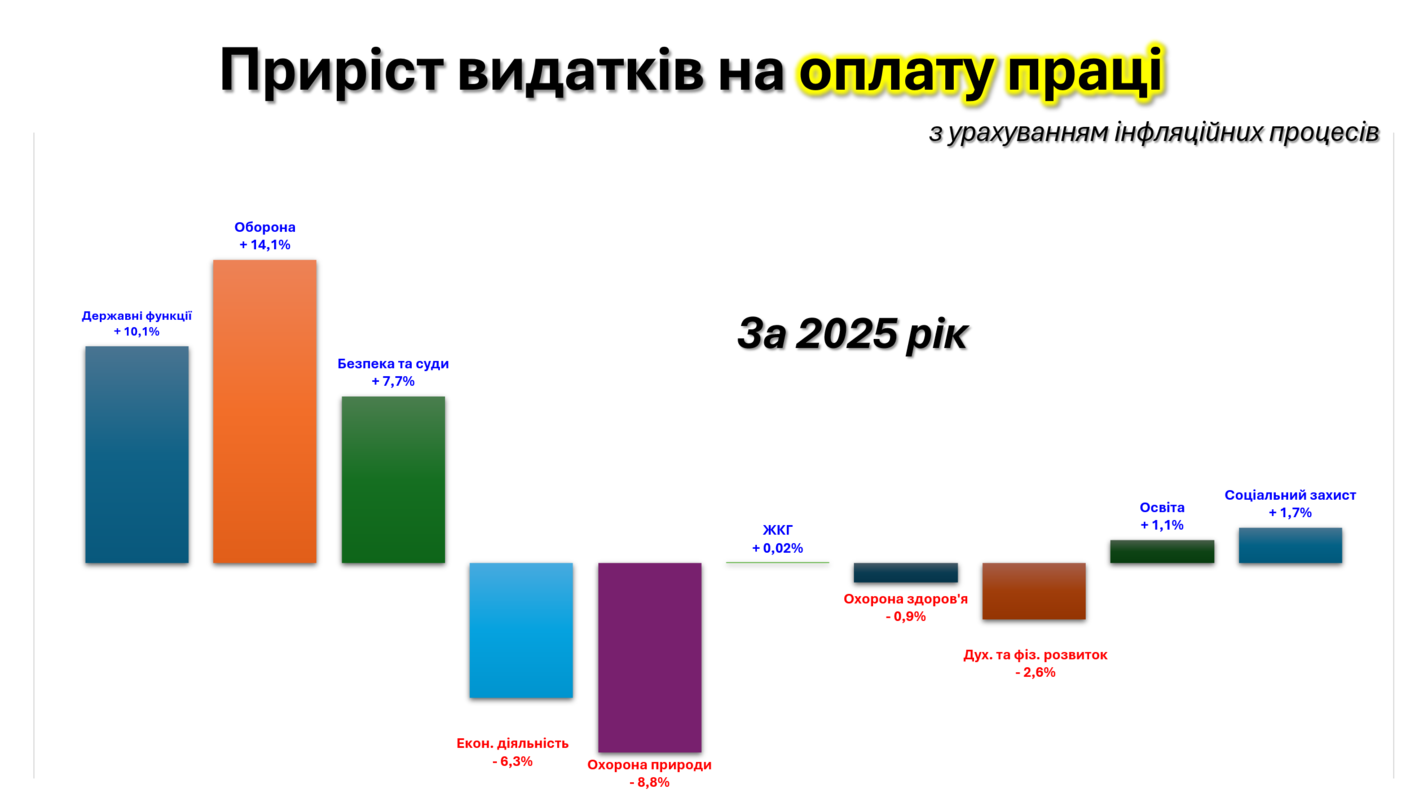 Приріст видатків на оплату праці

з урахуванням інфляційних процесів

За 2025 рік

Державні функції
+ 10,1%

Оборона
+ 14,1%

Безпека та суди
+ 7,7%

Екон. діяльність
- 6,3%

Охорона природи
- 8,8%

ЖКГ
+ 0,02%

Охорона здоров'я
- 0,9%

Дух. та фіз. розвиток
- 2,6%

Освіта
+ 1,1%

Соціальний захист
+ 1,7%